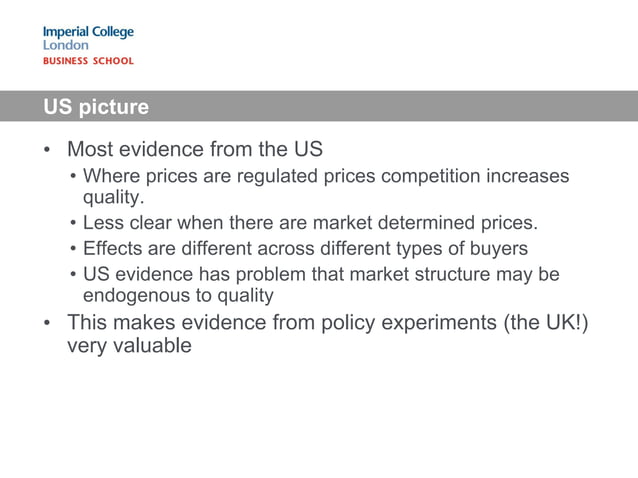 Imperial College
London
BUSINESS SCHOOL

US picture

• Most evidence from the US
  • Where prices are regulated prices competition increases quality.
  • Less clear when there are market determined prices.
  • Effects are different across different types of buyers
  • US evidence has problem that market structure may be endogenous to quality
• This makes evidence from policy experiments (the UK!) very valuable